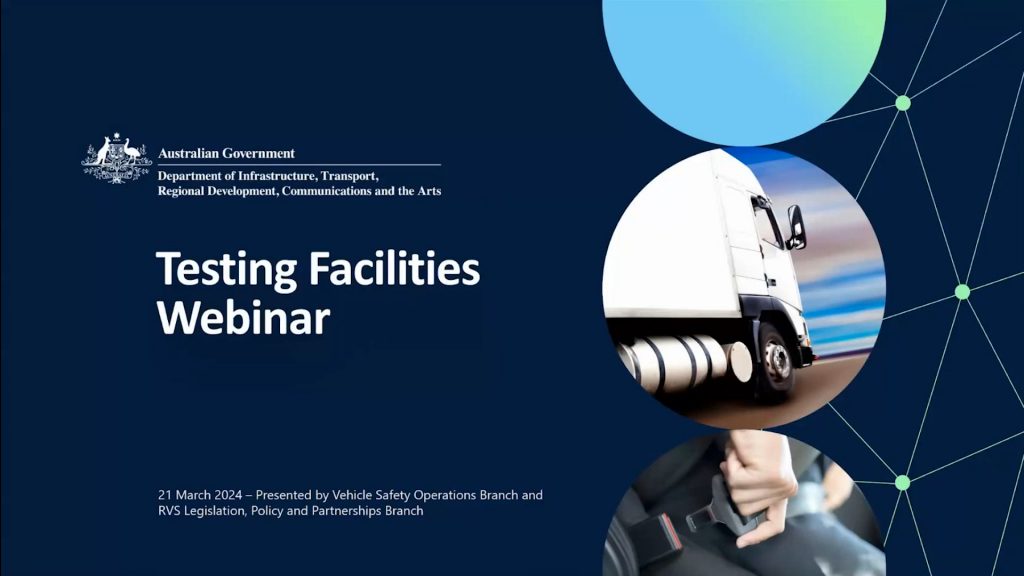 Australian Government
Department of Infrastructure, Transport, Regional Development, Communications and the Arts

Testing Facilities Webinar

21 March 2024 – Presented by Vehicle Safety Operations Branch and RVS Legislation, Policy and Partnerships Branch